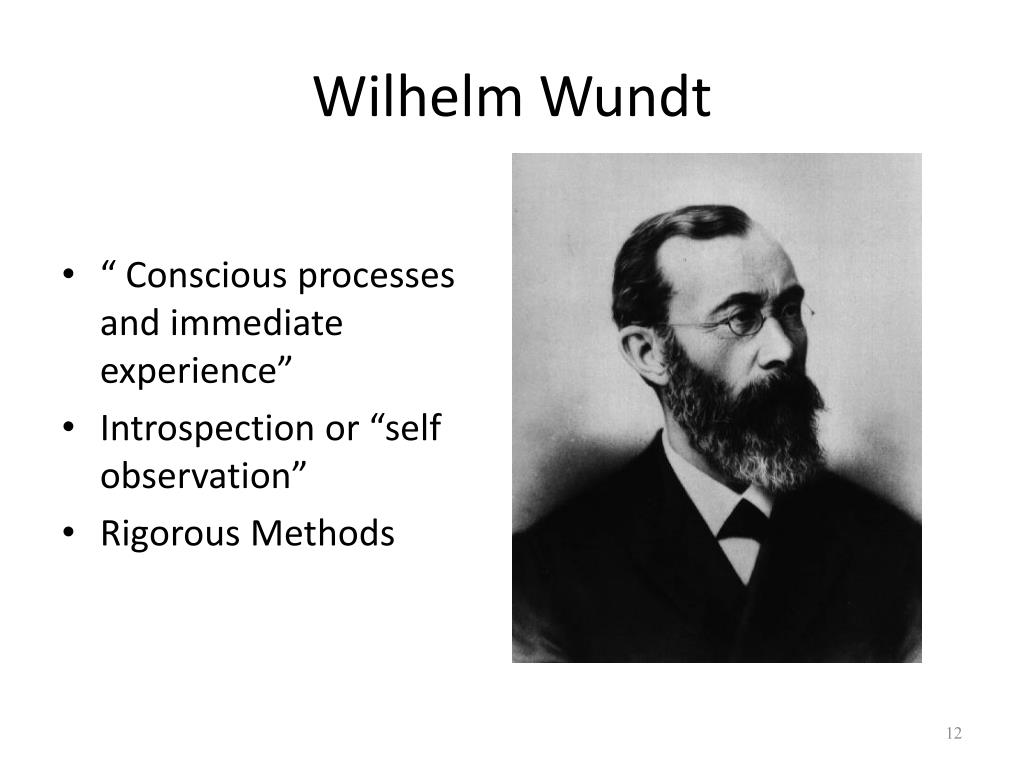 Wilhelm Wundt

• “ Conscious processes and immediate experience”
• Introspection or “self observation”
• Rigorous Methods

12